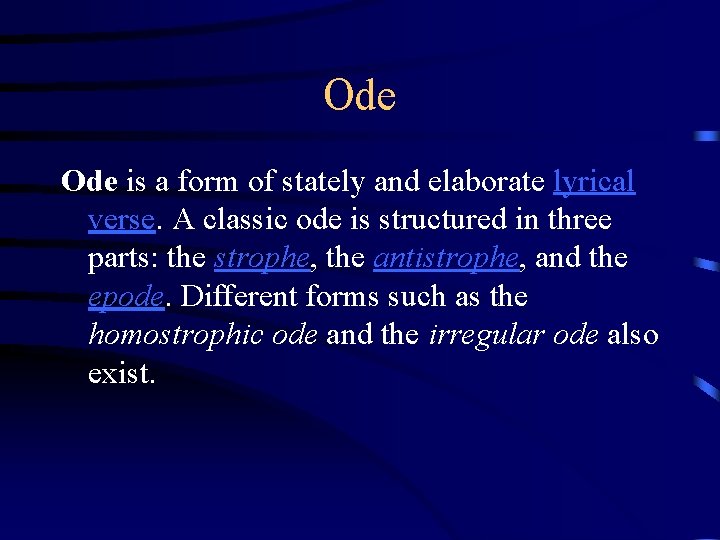 Ode

Ode is a form of stately and elaborate lyrical verse. A classic ode is structured in three parts: the strophe, the antistrophe, and the epode. Different forms such as the homostrophic ode and the irregular ode also exist.